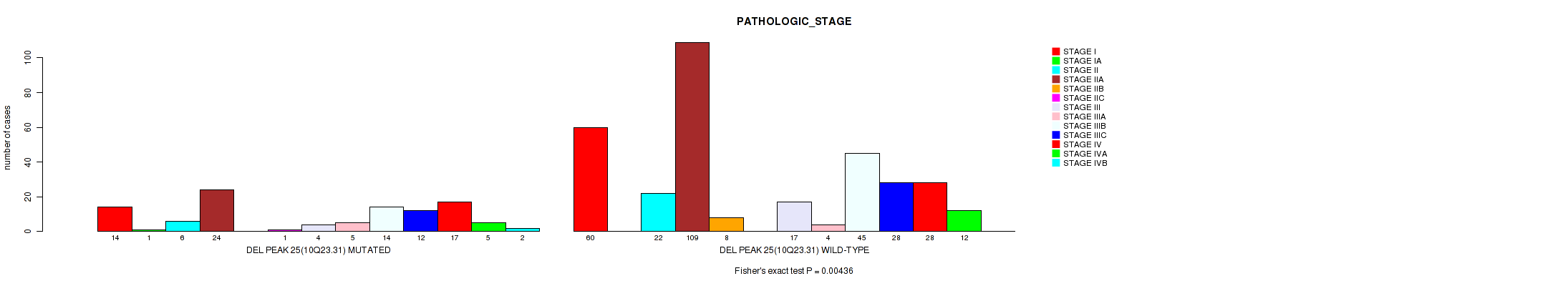 PATHOLOGIC_STAGE

number of cases

0
20
40
60
80
100

14 1 6 24 1 4 5 14 12 17 5 2
DEL PEAK 25(10Q23.31) MUTATED

60 22 109 8 17 4 45 28 28 12
DEL PEAK 25(10Q23.31) WILD-TYPE

Fisher's exact test P = 0.00436

STAGE I
STAGE IA
STAGE II
STAGE IIA
STAGE IIB
STAGE IIC
STAGE III
STAGE IIIA
STAGE IIIB
STAGE IIIC
STAGE IV
STAGE IVA
STAGE IVB